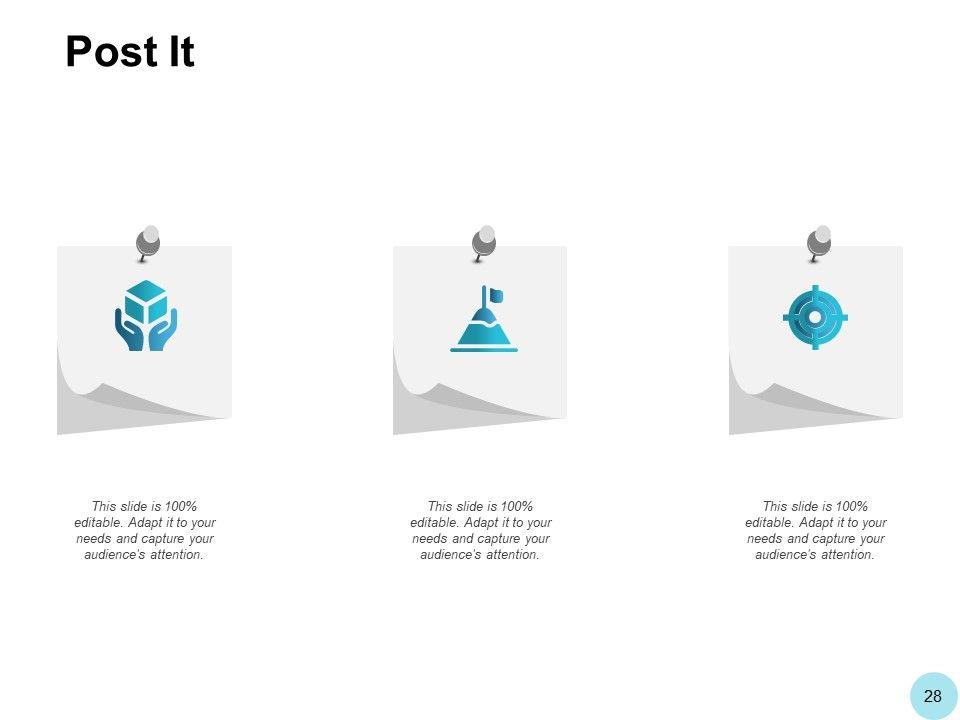 Post It

This slide is 100% editable. Adapt it to your needs and capture your audience's attention.

This slide is 100% editable. Adapt it to your needs and capture your audience's attention.

This slide is 100% editable. Adapt it to your needs and capture your audience's attention.

28